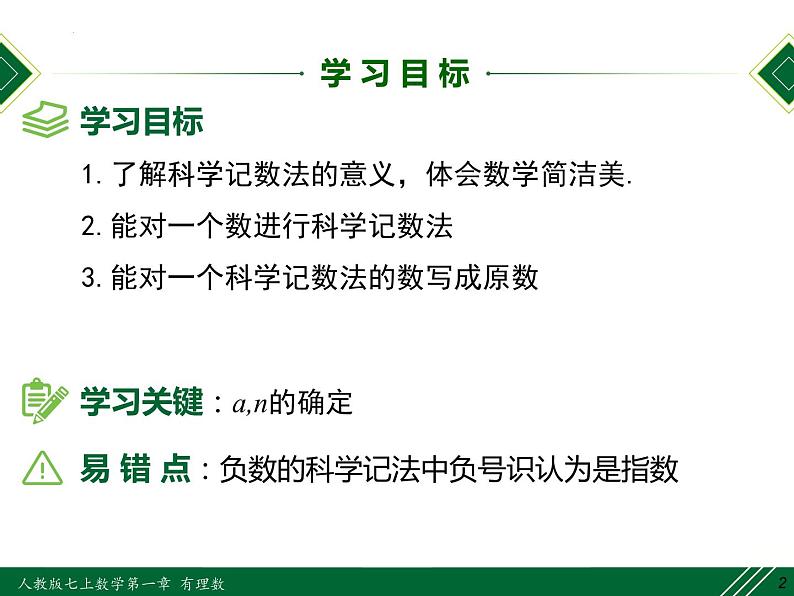 学习目标

学习目标

1. 了解科学记数法的意义，体会数学简洁美.

2. 能对一个数进行科学记数法

3. 能对一个科学记数法的数写成原数

学习关键：$a,n$的确定

易错点：负数的科学记法中负号识认为是指数

人教版七上数学第一章 有理数

2